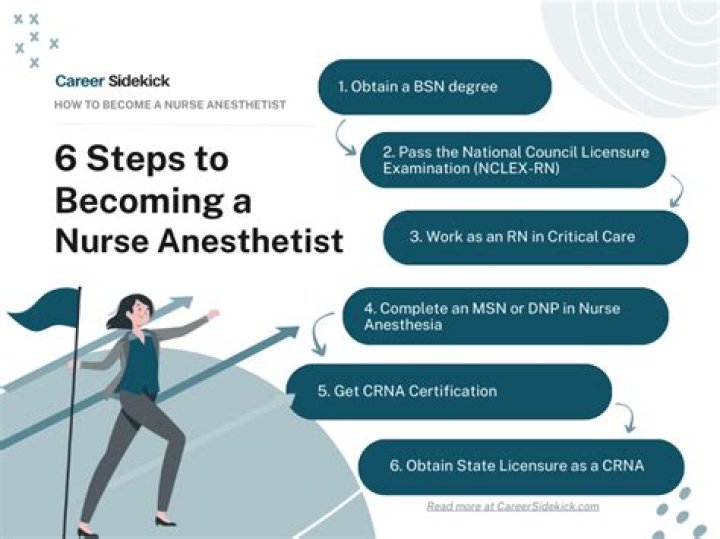 Career Sidekick

HOW TO BECOME A NURSE ANESTHETIST

6 Steps to Becoming a Nurse Anesthetist

1. Obtain a BSN degree

2. Pass the National Council Licensure Examination (NCLEX-RN)

3. Work as an RN in Critical Care

4. Complete an MSN or DNP in Nurse Anesthesia

5. Get CRNA Certification

6. Obtain State Licensure as a CRNA

Read more at CareerSidekick.com